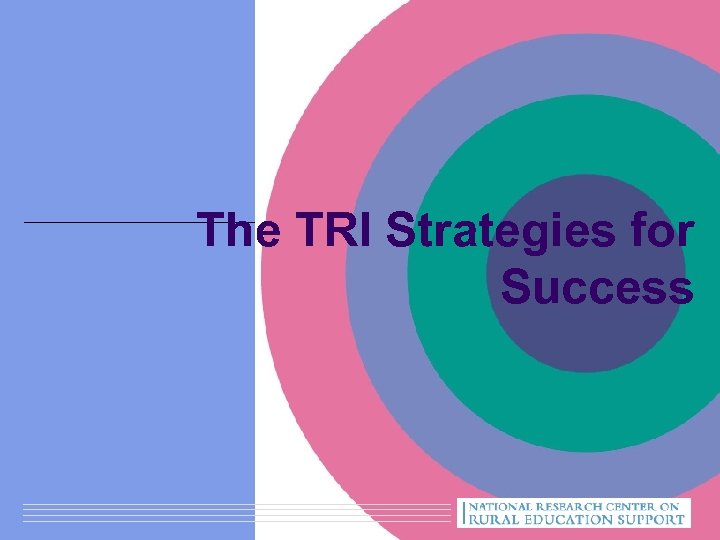 The TRI Strategies for Success

NATIONAL RESEARCH CENTER ON RURAL EDUCATION SUPPORT